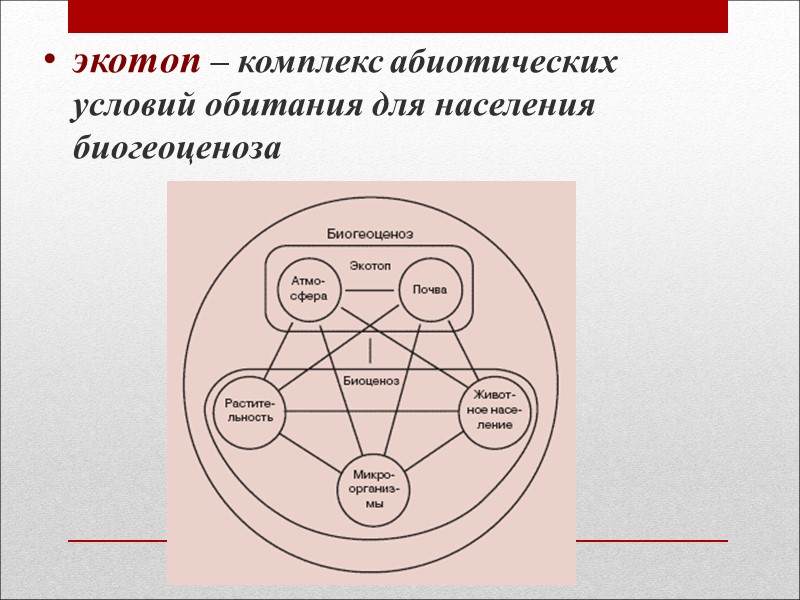 • экотоп – комплекс абиотических условий обитания для населения биогеоценоза

Биогеоценоз

Экотоп

Атмосфера

Почва

Биоценоз

Растительность

Животное население

Микроорганизмы